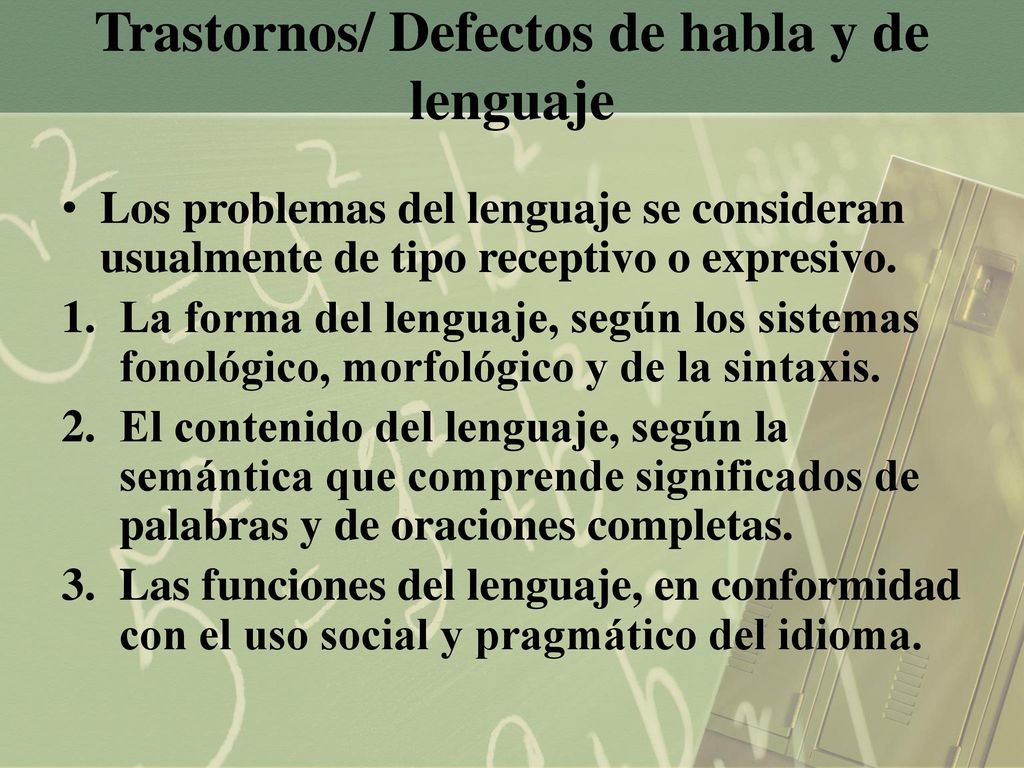 Trastornos/ Defectos de habla y de lenguaje

• Los problemas del lenguaje se consideran usualmente de tipo receptivo o expresivo.

1. La forma del lenguaje, según los sistemas fonológico, morfológico y de la sintaxis.

2. El contenido del lenguaje, según la semántica que comprende significados de palabras y de oraciones completas.

3. Las funciones del lenguaje, en conformidad con el uso social y pragmático del idioma.